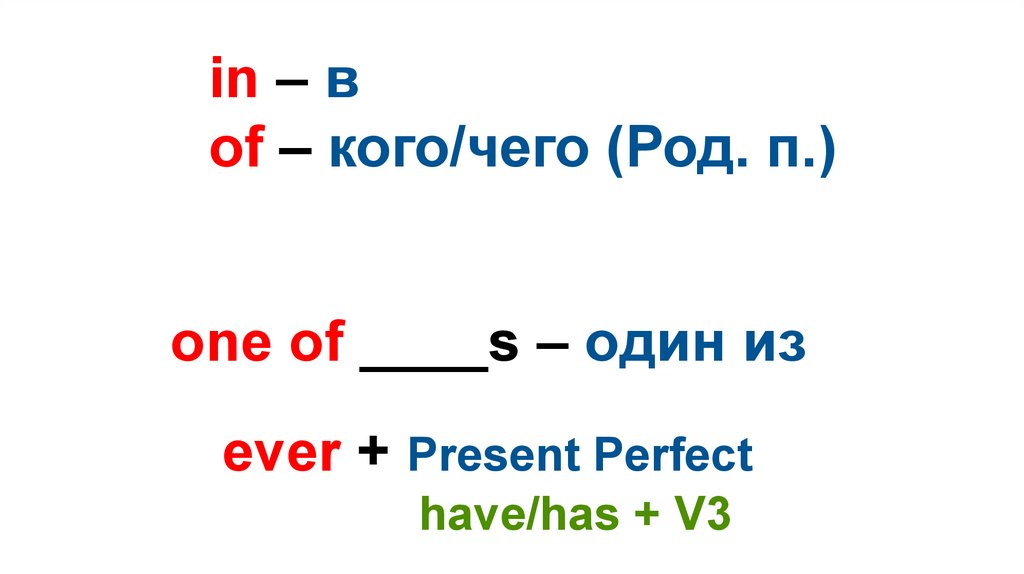 in – в
of – кого/чего (Род. п.)

one of ____s – один из

ever + Present Perfect
have/has + V3